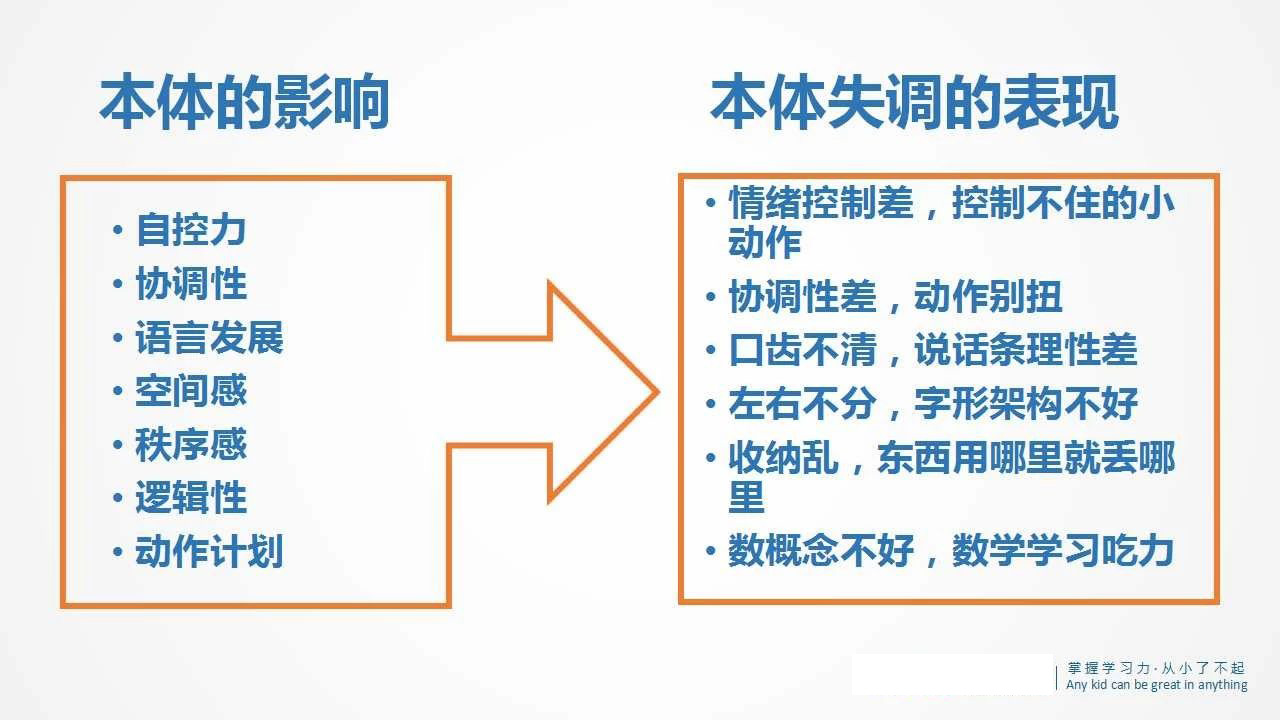 本体的影响

• 自控力
• 协调性
• 语言发展
• 空间感
• 秩序感
• 逻辑性
• 动作计划

本体失调的表现

• 情绪控制差，控制不住的小动作
• 协调性差，动作别扭
• 口齿不清，说话条理性差
• 左右不分，字形架构不好
• 收纳乱，东西用哪里就丢哪里
• 数概念不好，数学学习吃力

掌握学习力·从小了不起
Any kid can be great in anything